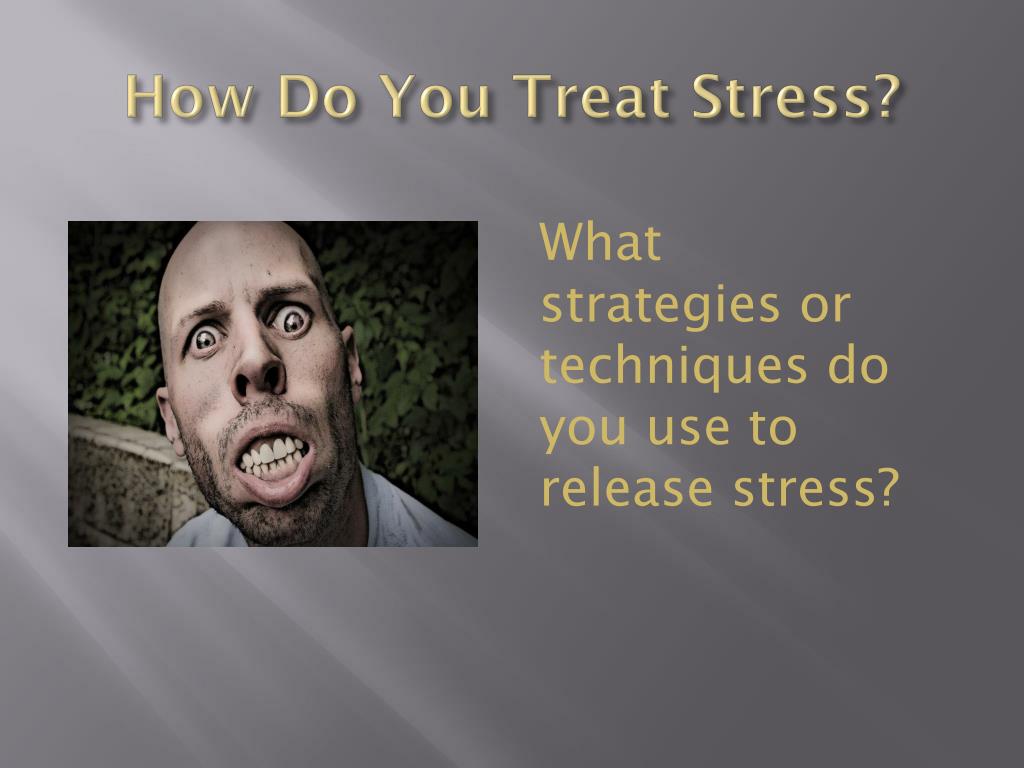 How Do You Treat Stress?

What strategies or techniques do you use to release stress?